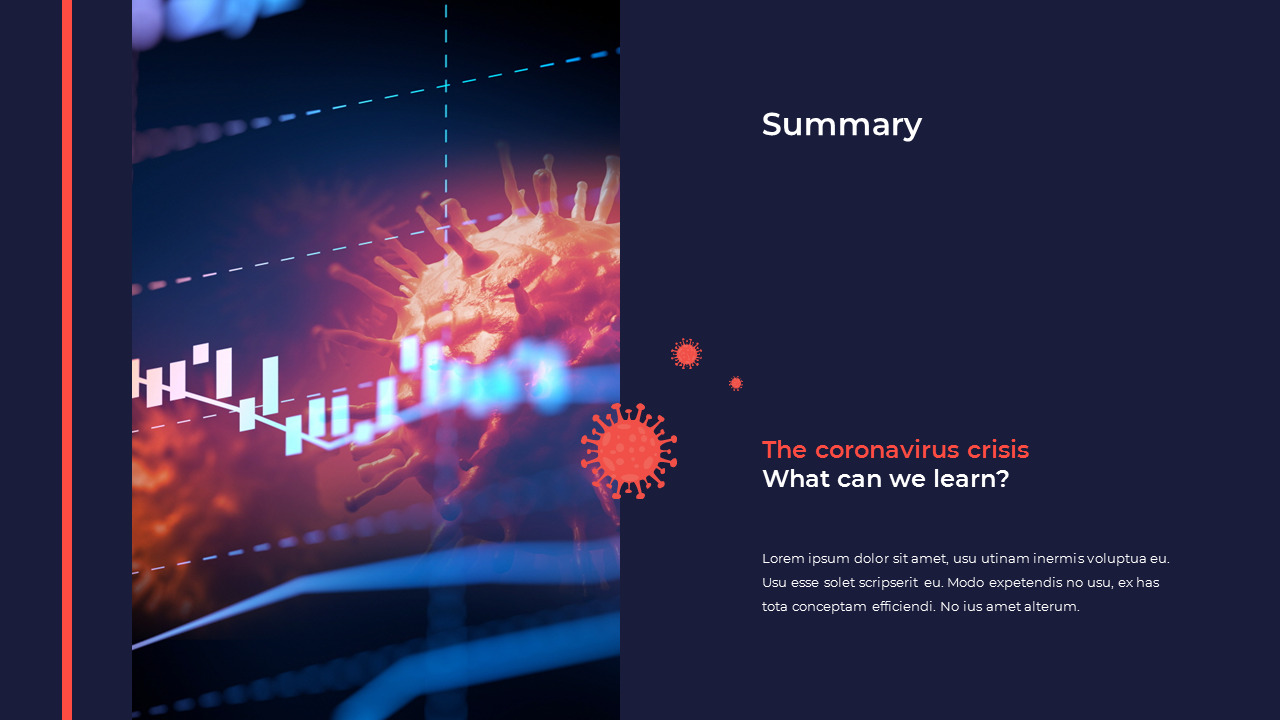 Summary

The coronavirus crisis
What can we learn?

Lorem ipsum dolor sit amet, usu utinam inermis voluptua eu. Usu esse solet scripserit eu. Modo expetendis no usu, ex has tota conceptam efficiendi. No ius amet alterum.